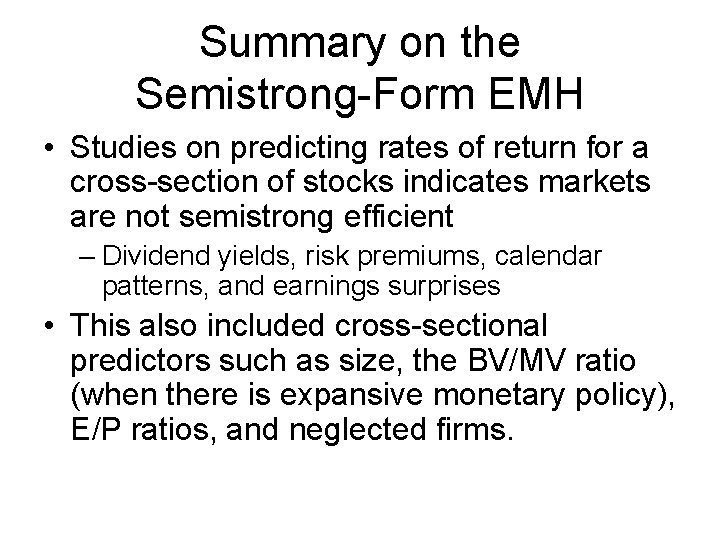 Summary on the Semistrong-Form EMH

• Studies on predicting rates of return for a cross-section of stocks indicates markets are not semistrong efficient

– Dividend yields, risk premiums, calendar patterns, and earnings surprises

• This also included cross-sectional predictors such as size, the BV/MV ratio (when there is expansive monetary policy), E/P ratios, and neglected firms.